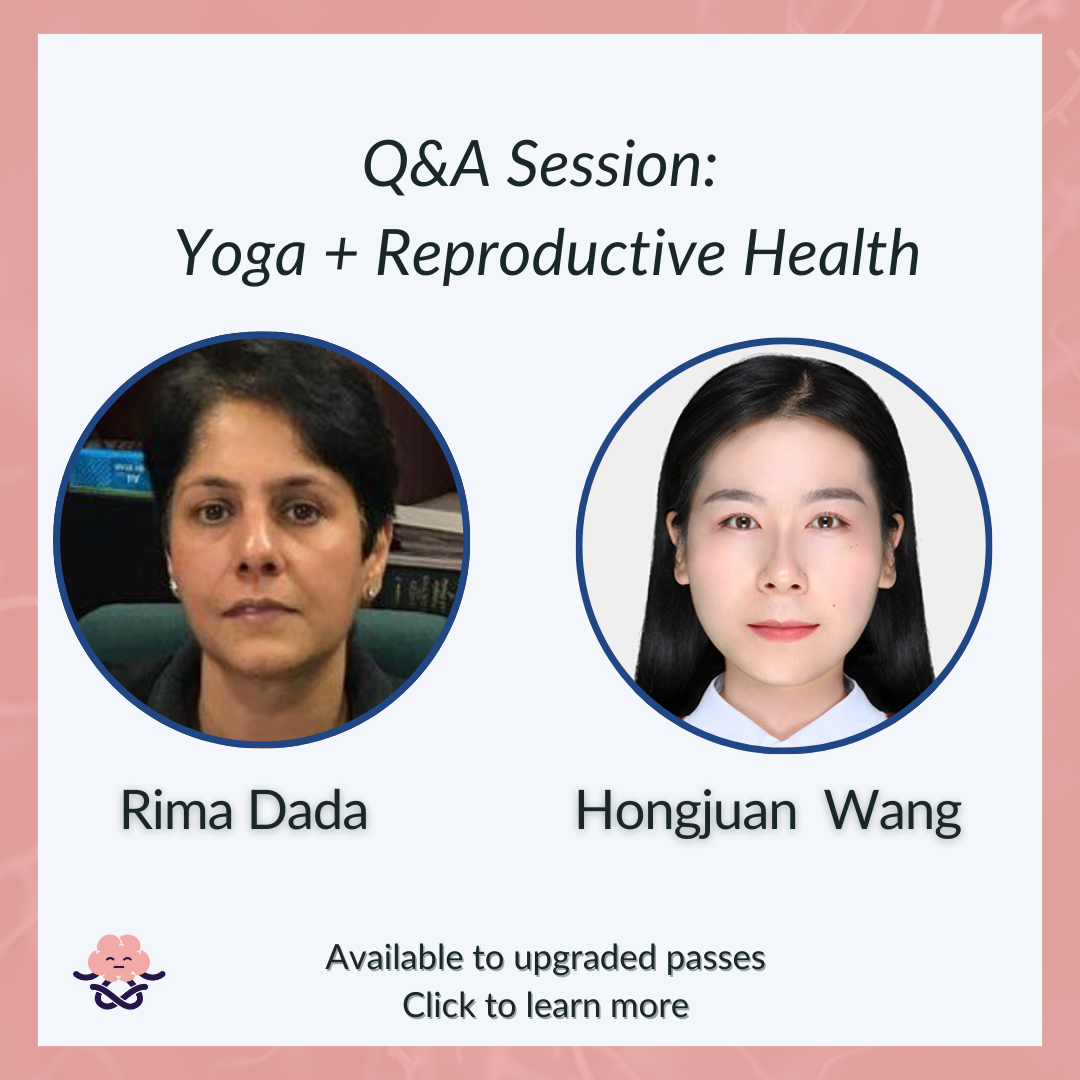 Q&A Session:
Yoga + Reproductive Health

Rima Dada

Hongjuan Wang

Available to upgraded passes
Click to learn more